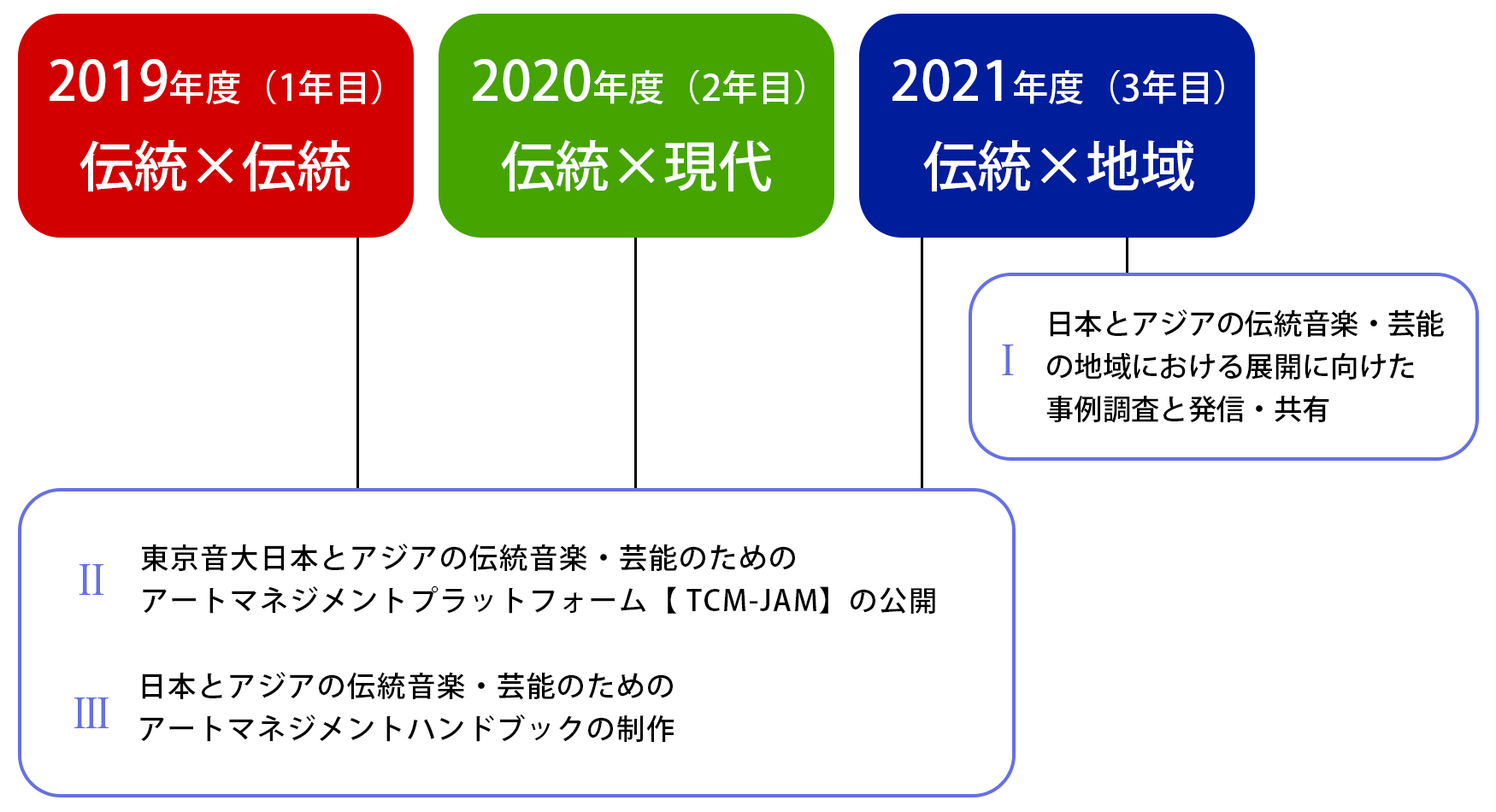 2019年度（1年目）
伝統×伝統

2020年度（2年目）
伝統×現代

2021年度（3年目）
伝統×地域

I 日本とアジアの伝統音楽・芸能の地域における展開に向けた事例調査と発信・共有

II 東京音大日本とアジアの伝統音楽・芸能のためのアートマネジメントプラットフォーム【TCM-JAM】の公開

III 日本とアジアの伝統音楽・芸能のためのアートマネジメントハンドブックの制作